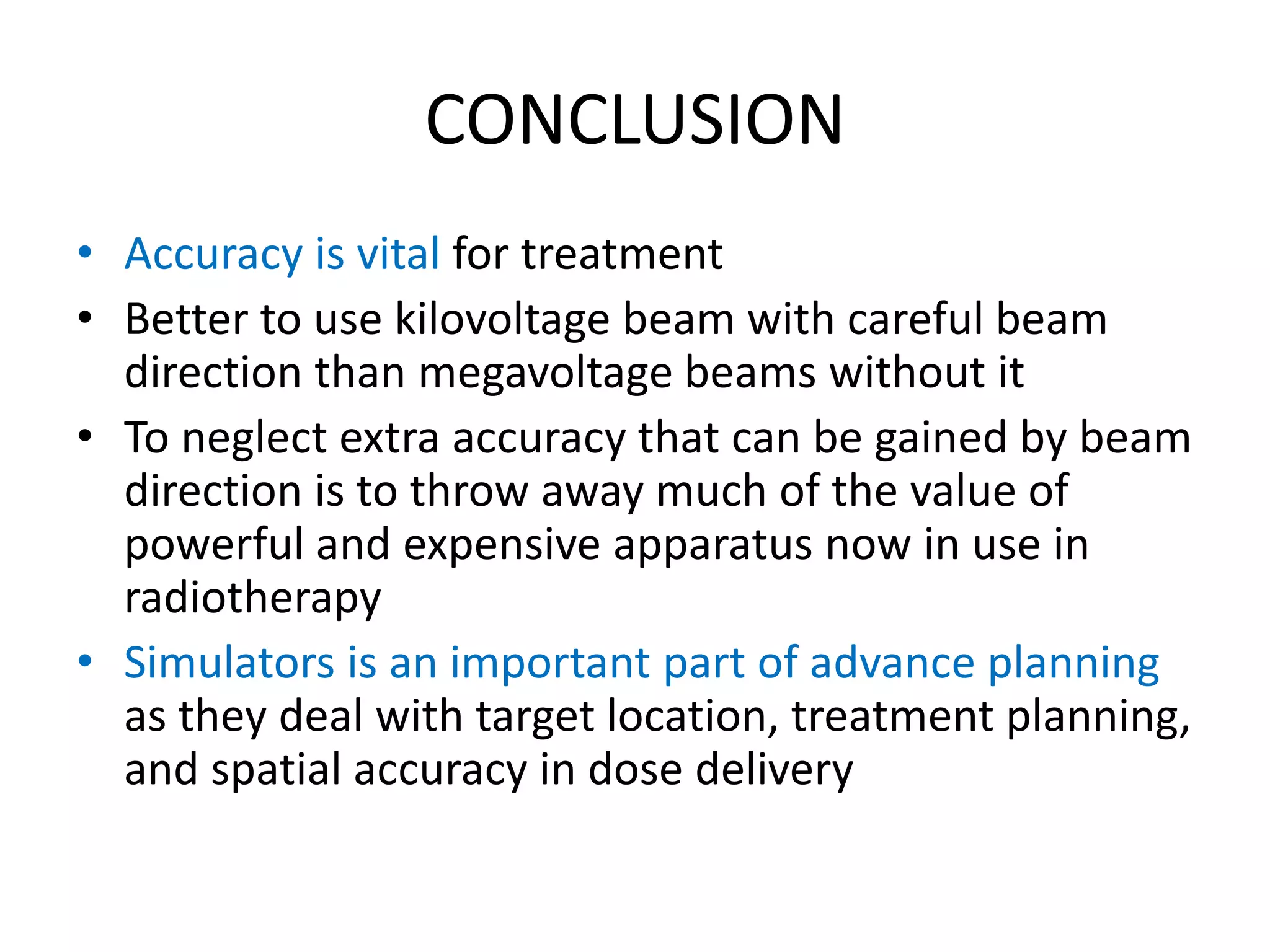 CONCLUSION

• Accuracy is vital for treatment
• Better to use kilovoltage beam with careful beam direction than megavoltage beams without it
• To neglect extra accuracy that can be gained by beam direction is to throw away much of the value of powerful and expensive apparatus now in use in radiotherapy
• Simulators is an important part of advance planning as they deal with target location, treatment planning, and spatial accuracy in dose delivery